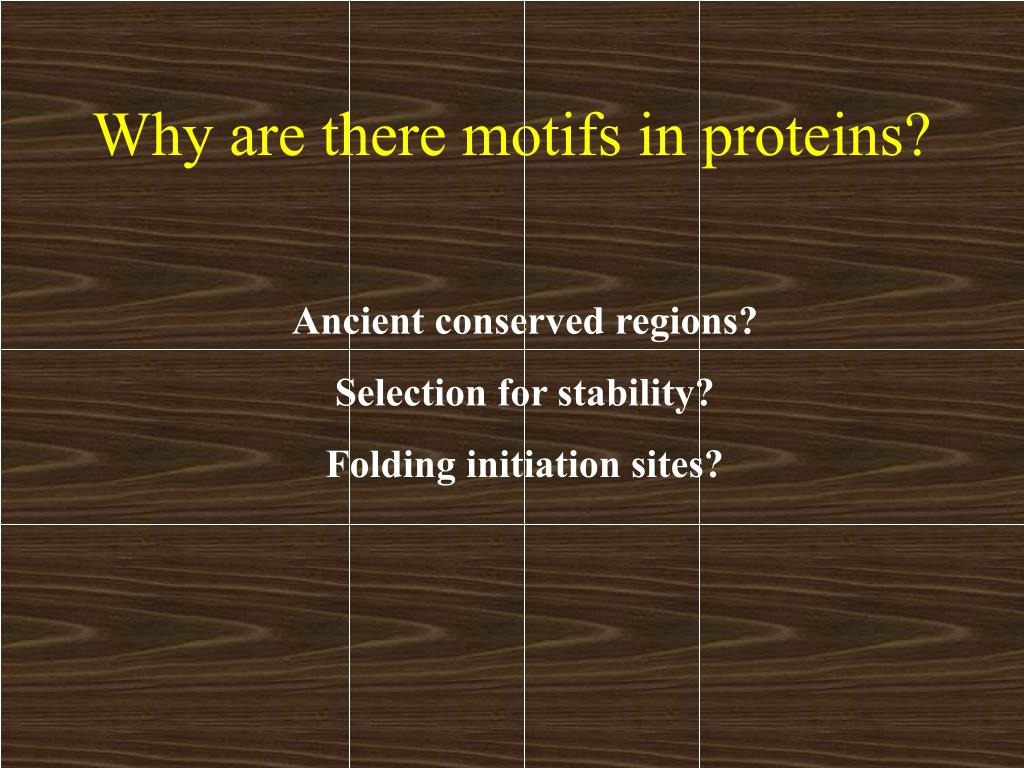 Why are there motifs in proteins?

Ancient conserved regions?

Selection for stability?

Folding initiation sites?